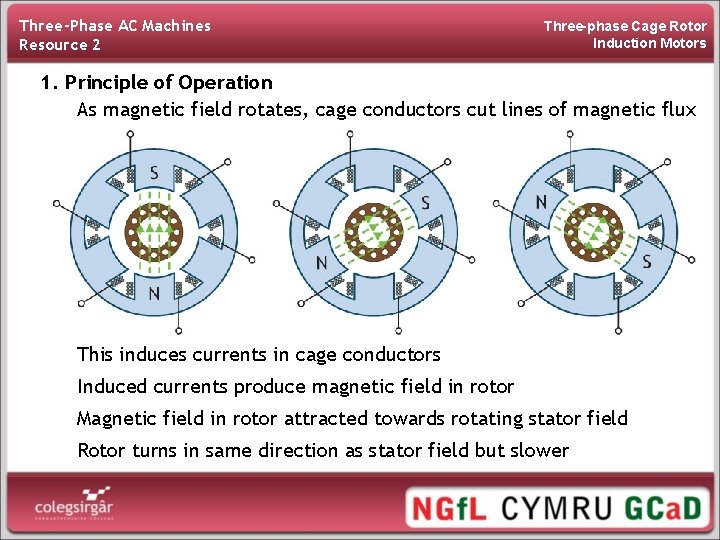 Three-Phase AC Machines
Resource 2

Three-phase Cage Rotor
Induction Motors

1. Principle of Operation

As magnetic field rotates, cage conductors cut lines of magnetic flux

S

N

S

N

N

S

This induces currents in cage conductors

Induced currents produce magnetic field in rotor

Magnetic field in rotor attracted towards rotating stator field

Rotor turns in same direction as stator field but slower

colegsirgâr
CARMARTHENSHIRE COLLEGE

NGfL CYMRU GCaD